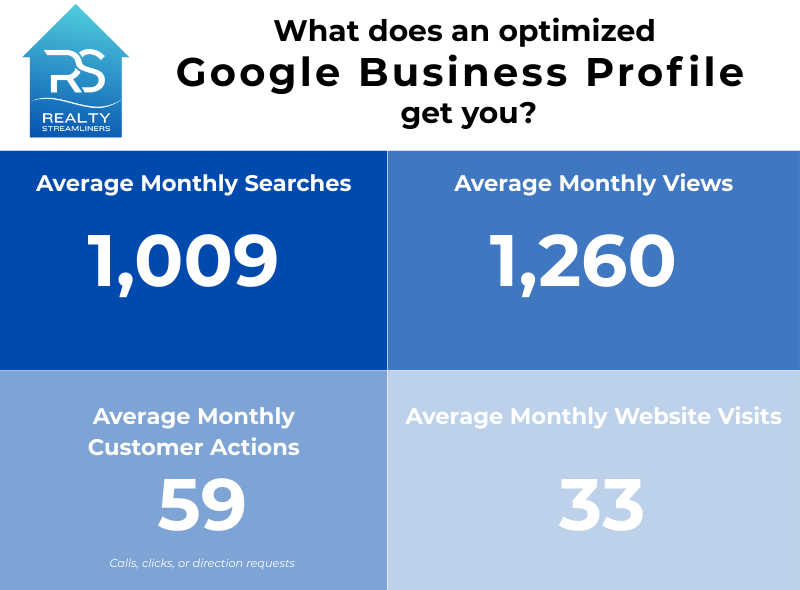 RS
REALTY
STREAMLINERS

What does an optimized
Google Business Profile
get you?

Average Monthly Searches

1,009

Average Monthly Views

1,260

Average Monthly Customer Actions

59

Calls, clicks, or direction requests

Average Monthly Website Visits

33